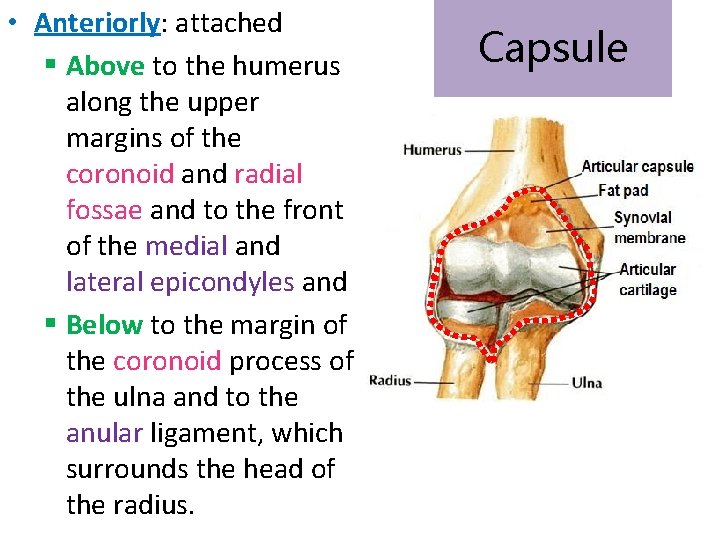 Capsule

• Anteriorly: attached
 ▪ Above to the humerus along the upper margins of the coronoid and radial fossae and to the front of the medial and lateral epicondyles and
 ▪ Below to the margin of the coronoid process of the ulna and to the anular ligament, which surrounds the head of the radius.

Humerus
Articular capsule
Fat pad
Synovial membrane
Articular cartilage
Radius
Ulna